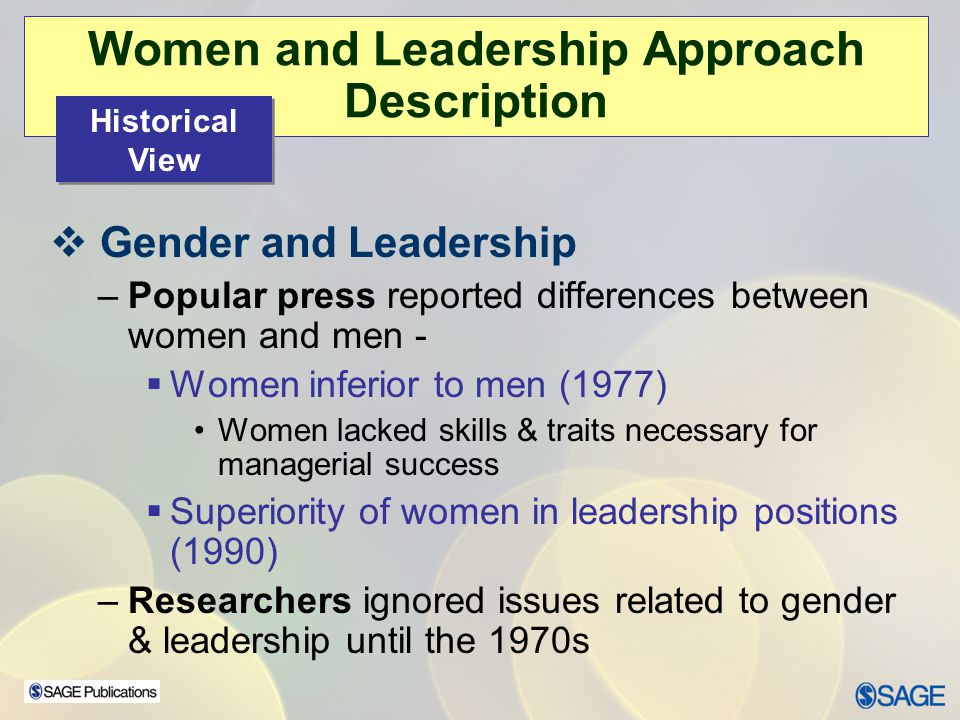 Women and Leadership Approach Description

Historical View

❖ Gender and Leadership

– Popular press reported differences between women and men -

▪ Women inferior to men (1977)

• Women lacked skills & traits necessary for managerial success

▪ Superiority of women in leadership positions (1990)

– Researchers ignored issues related to gender & leadership until the 1970s

SAGE Publications

SAGE